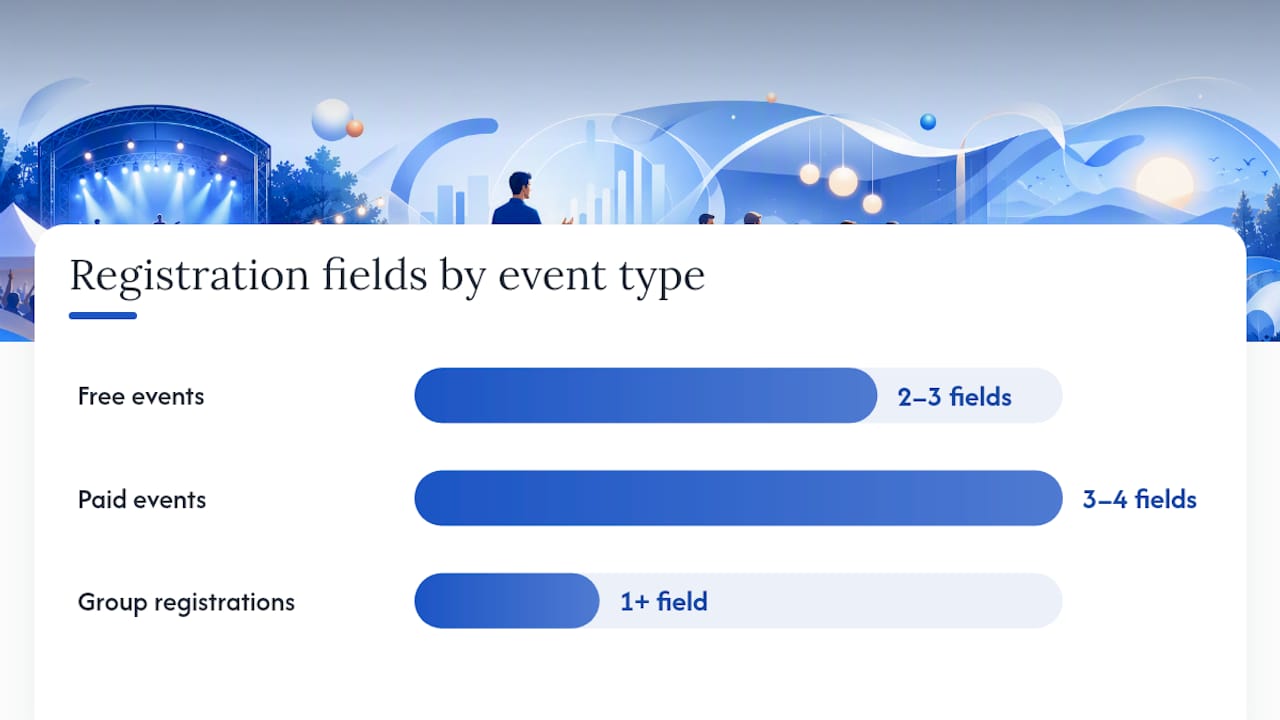 Registration fields by event type

Free events 2–3 fields

Paid events 3–4 fields

Group registrations 1+ field